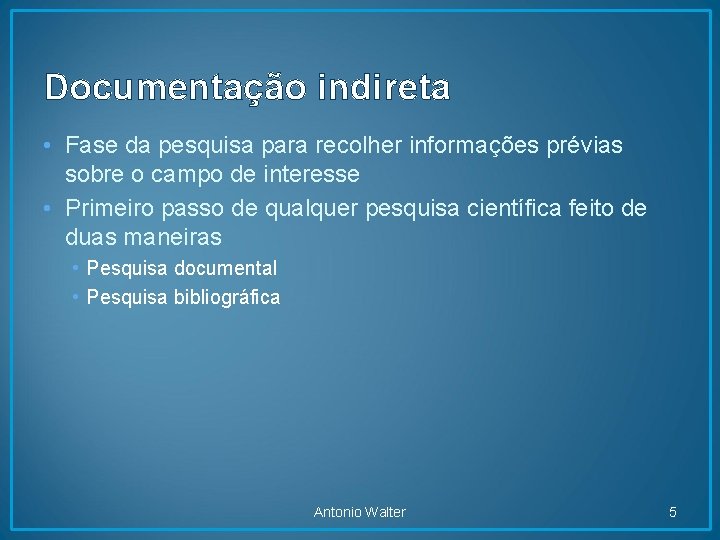 Documentação indireta

• Fase da pesquisa para recolher informações prévias sobre o campo de interesse
• Primeiro passo de qualquer pesquisa científica feito de duas maneiras
  • Pesquisa documental
  • Pesquisa bibliográfica

Antonio Walter

5